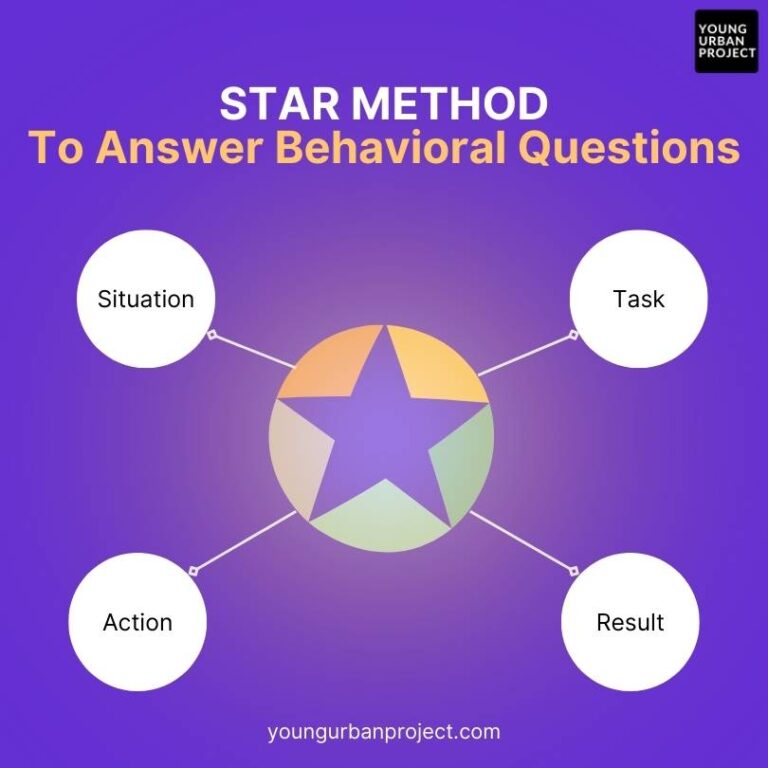 YOUNG URBAN PROJECT

STAR METHOD
To Answer Behavioral Questions

Situation

Task

Action

Result

youngurbanproject.com